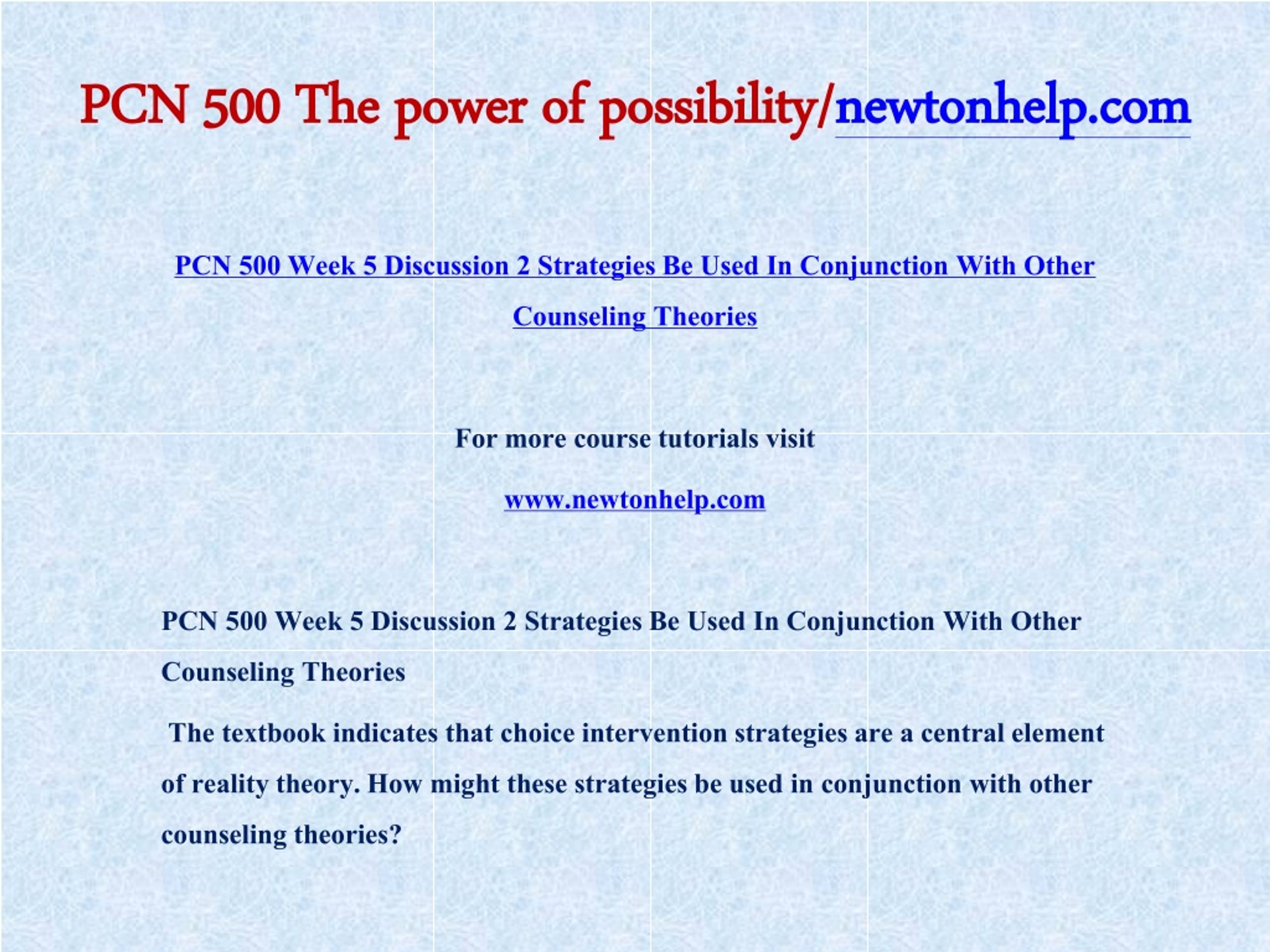 PCN 500 The power of possibility/newtonhelp.com

PCN 500 Week 5 Discussion 2 Strategies Be Used In Conjunction With Other Counseling Theories

For more course tutorials visit

www.newtonhelp.com

PCN 500 Week 5 Discussion 2 Strategies Be Used In Conjunction With Other Counseling Theories

The textbook indicates that choice intervention strategies are a central element of reality theory. How might these strategies be used in conjunction with other counseling theories?